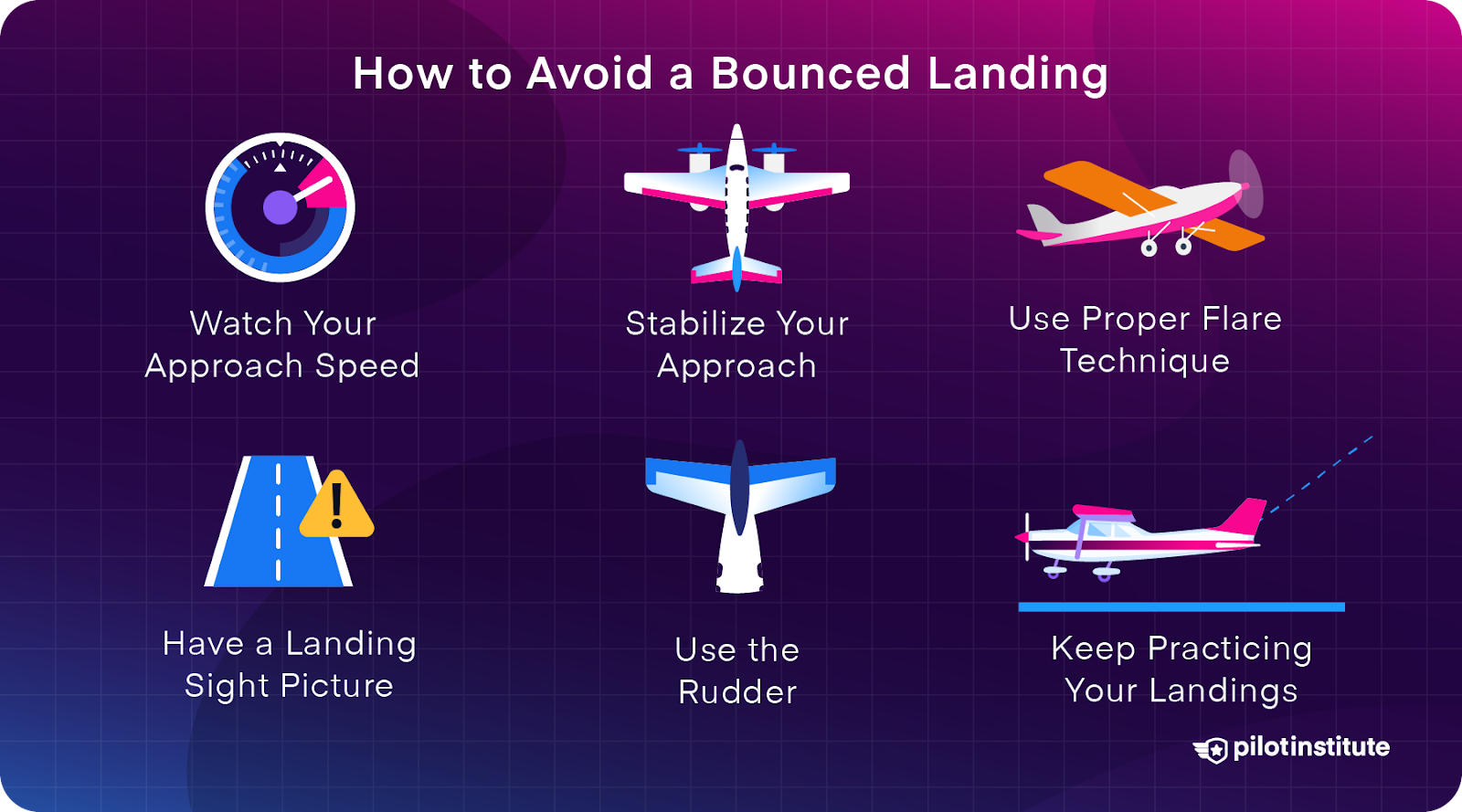 How to Avoid a Bounced Landing

Watch Your Approach Speed

Stabilize Your Approach

Use Proper Flare Technique

Have a Landing Sight Picture

Use the Rudder

Keep Practicing Your Landings

pilotinstitute